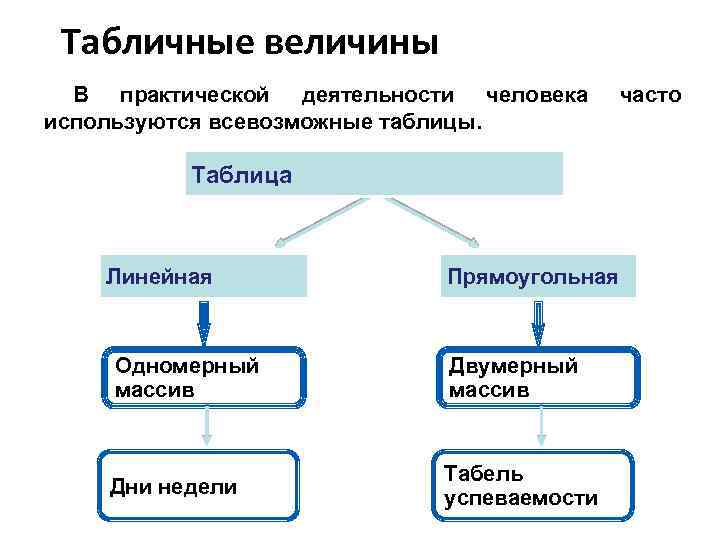 Табличные величины

В практической деятельности человека часто используются всевозможные таблицы.

Таблица

Линейная

Прямоугольная

Одномерный массив

Двумерный массив

Дни недели

Табель успеваемости